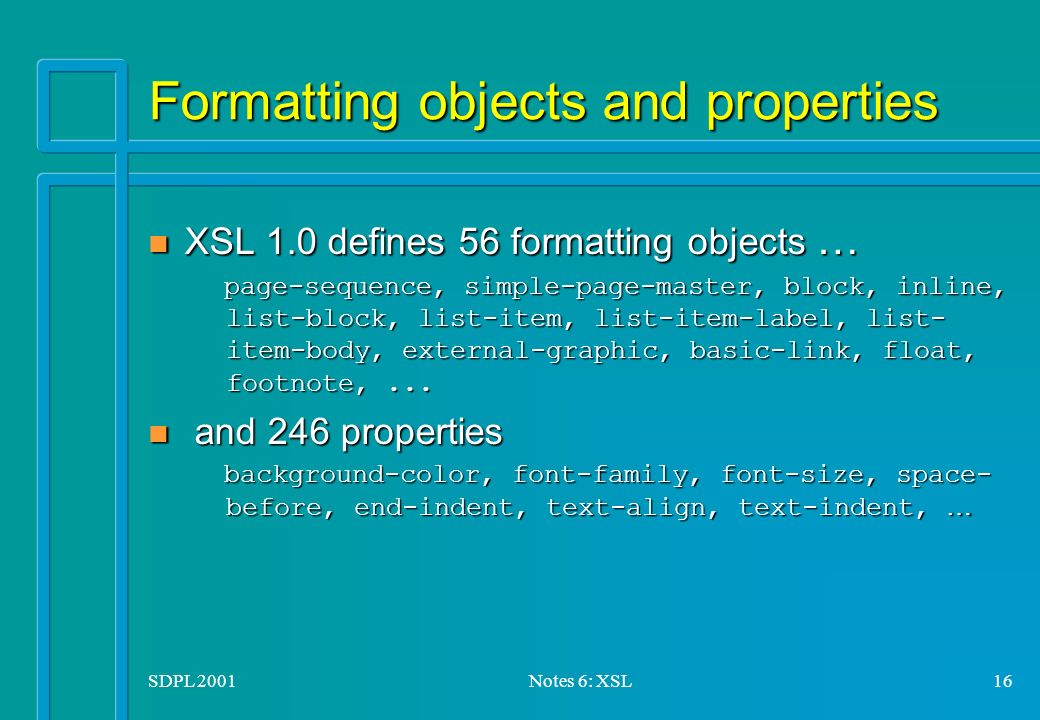 Formatting objects and properties

XSL 1.0 defines 56 formatting objects …

page-sequence, simple-page-master, block, inline, list-block, list-item, list-item-label, list-item-body, external-graphic, basic-link, float, footnote, ...

and 246 properties

background-color, font-family, font-size, space-before, end-indent, text-align, text-indent, …

SDPL 2001

Notes 6: XSL

16